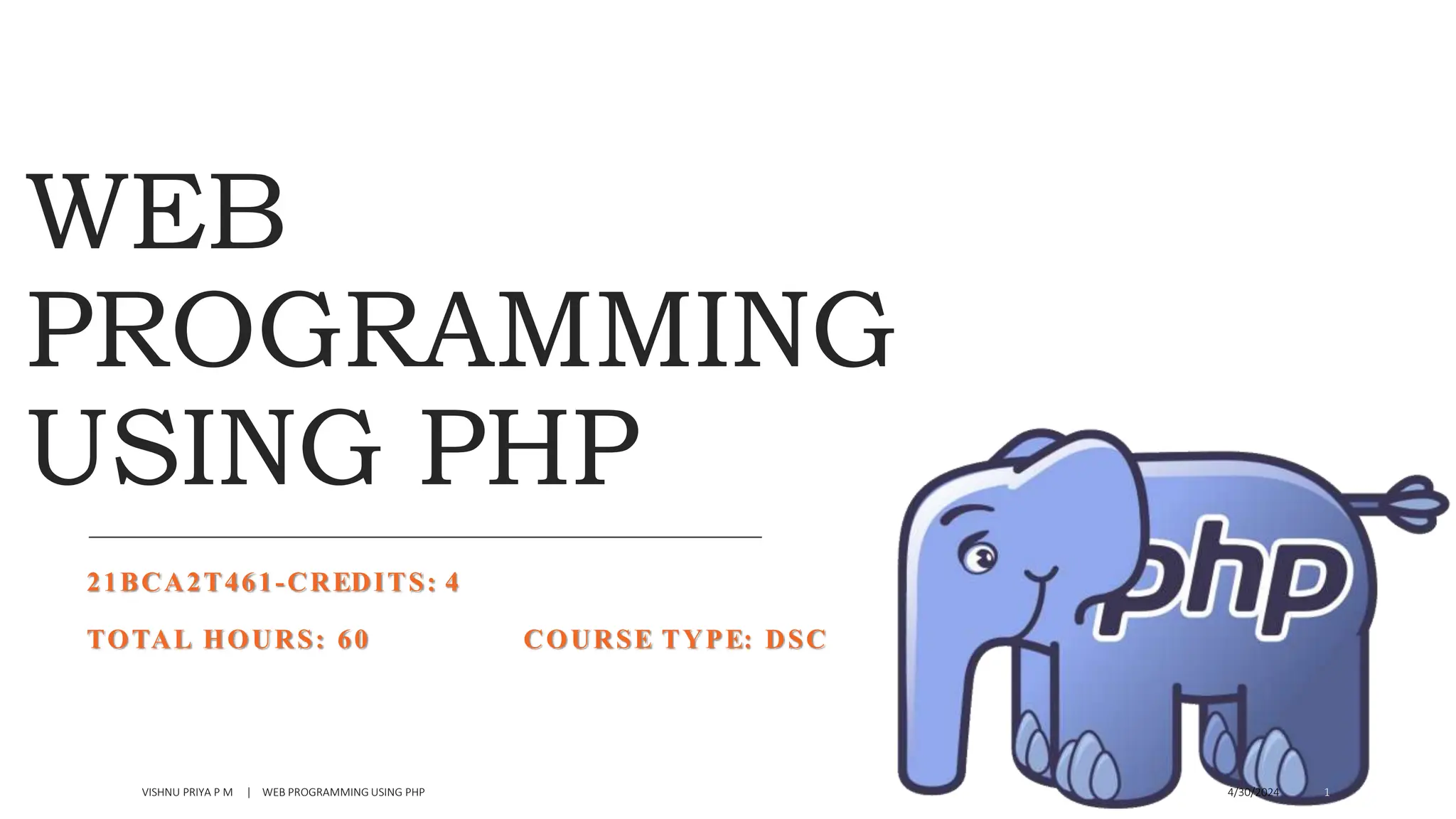 WEB PROGRAMMING USING PHP

21BCA2T461-CREDITS: 4

TOTAL HOURS: 60

COURSE TYPE: DSC

php

VISHNU PRIYA P M | WEB PROGRAMMING USING PHP

4/30/2024

1